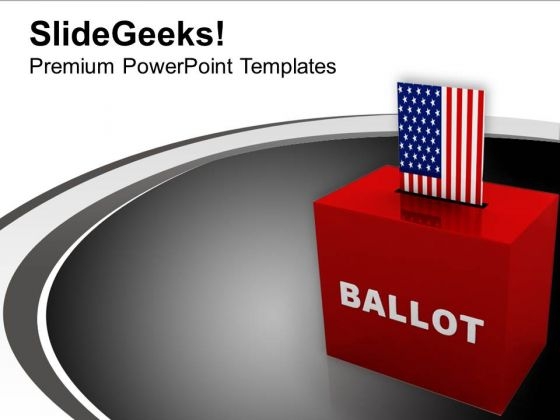 SlideGeeks!
Premium PowerPoint Templates

BALLOT